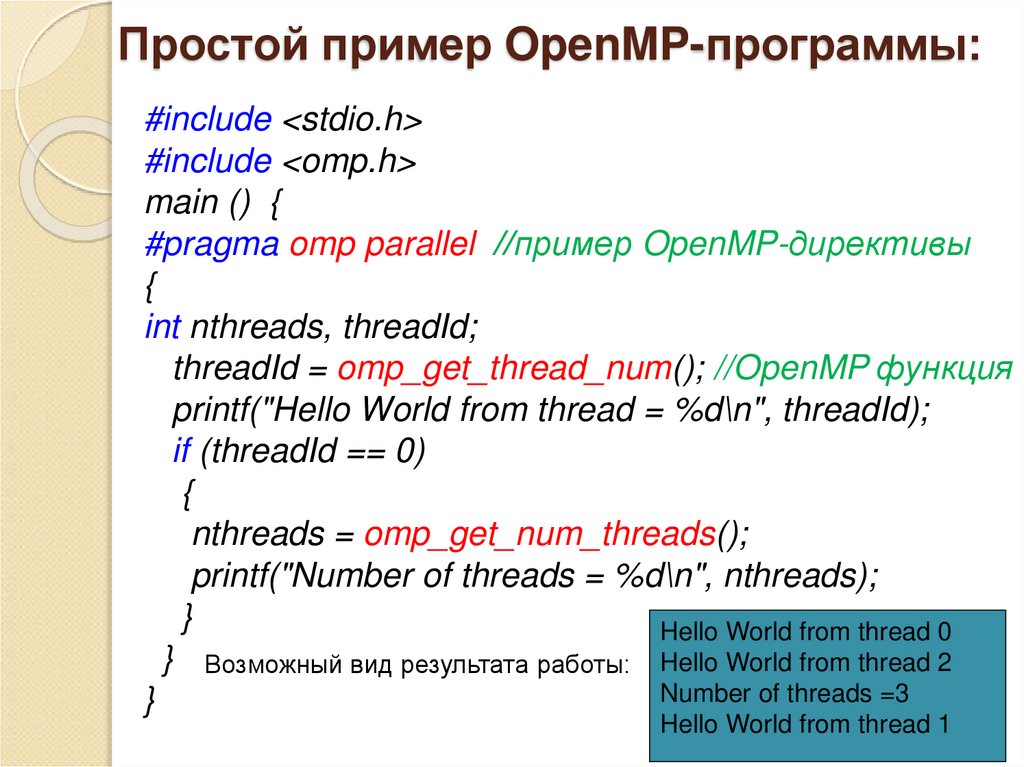 Простой пример OpenMP-программы:

#include <stdio.h>
#include <omp.h>
main () {
#pragma omp parallel //пример OpenMP-директивы
{
int nthreads, threadId;
threadId = omp_get_thread_num(); //OpenMP функция
printf("Hello World from thread = %d\n", threadId);
if (threadId == 0)
{
nthreads = omp_get_num_threads();
printf("Number of threads = %d\n", nthreads);
}
}
}

Возможный вид результата работы:

Hello World from thread 0
Hello World from thread 2
Number of threads =3
Hello World from thread 1